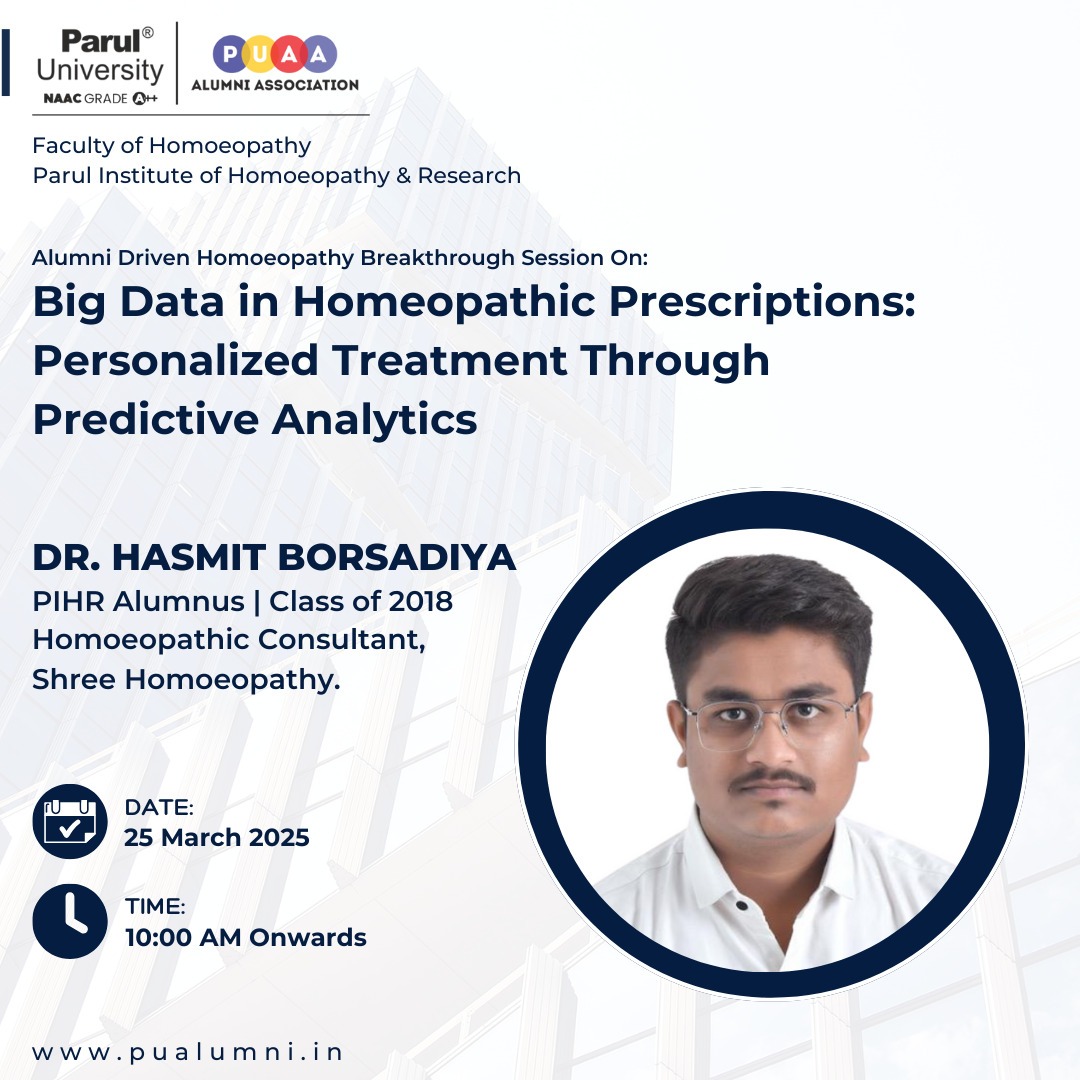 Parul® University
NAAC GRADE A++

PUAA
ALUMNI ASSOCIATION

Faculty of Homoeopathy
Parul Institute of Homoeopathy & Research

Alumni Driven Homoeopathy Breakthrough Session On:

Big Data in Homeopathic Prescriptions: Personalized Treatment Through Predictive Analytics

DR. HASMIT BORSADIYA
PIHR Alumnus | Class of 2018
Homoeopathic Consultant,
Shree Homoeopathy.

DATE:
25 March 2025

TIME:
10:00 AM Onwards

www.pualumni.in